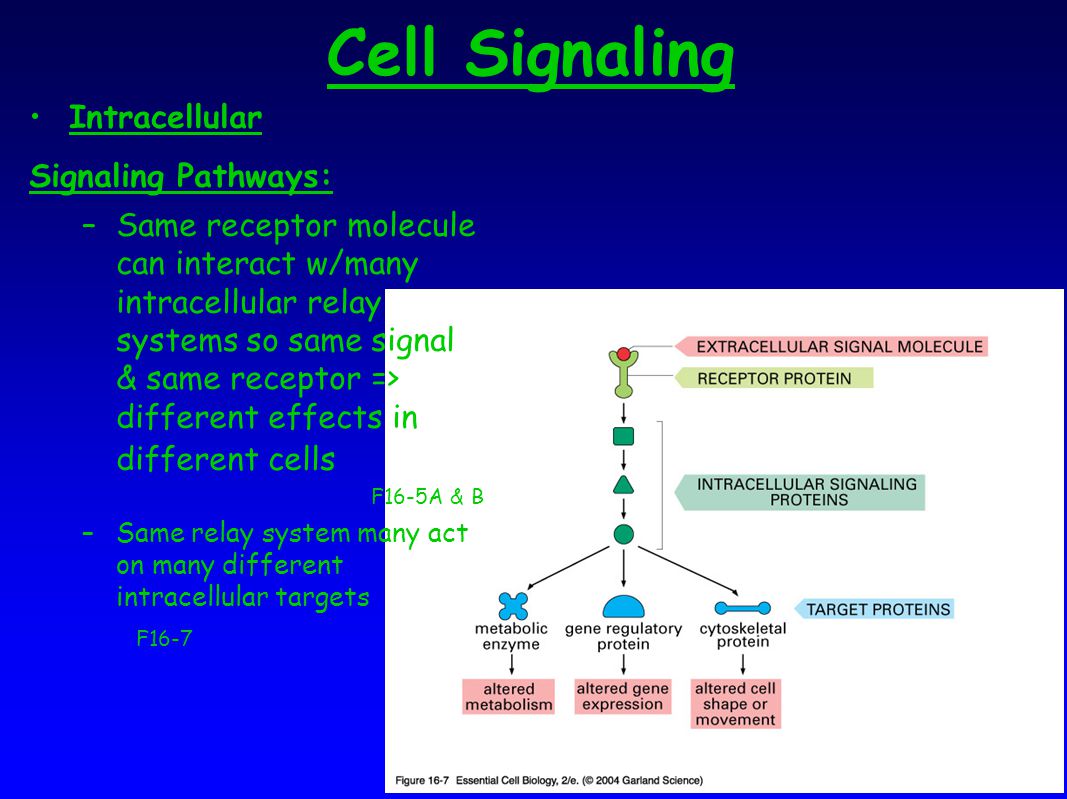 Cell Signaling

• Intracellular

Signaling Pathways:

– Same receptor molecule can interact w/many intracellular relay systems so same signal & same receptor => different effects in different cells

F16-5A & B

– Same relay system many act on many different intracellular targets

F16-7

EXTRACELLULAR SIGNAL MOLECULE

RECEPTOR PROTEIN

INTRACELLULAR SIGNALING PROTEINS

TARGET PROTEINS

metabolic enzyme

gene regulatory protein

cytoskeletal protein

altered metabolism

altered gene expression

altered cell shape or movement

Figure 16-7 Essential Cell Biology, 2/e. (© 2004 Garland Science)